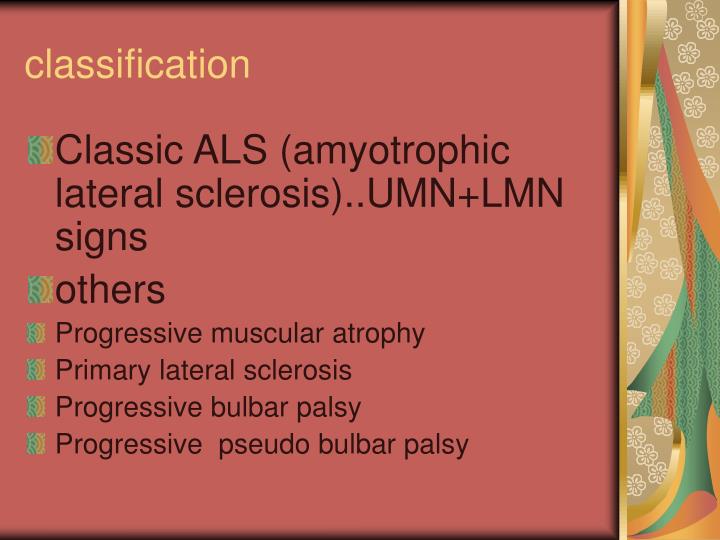 classification

Classic ALS (amyotrophic lateral sclerosis)..UMN+LMN signs

others

Progressive muscular atrophy

Primary lateral sclerosis

Progressive bulbar palsy

Progressive  pseudo bulbar palsy